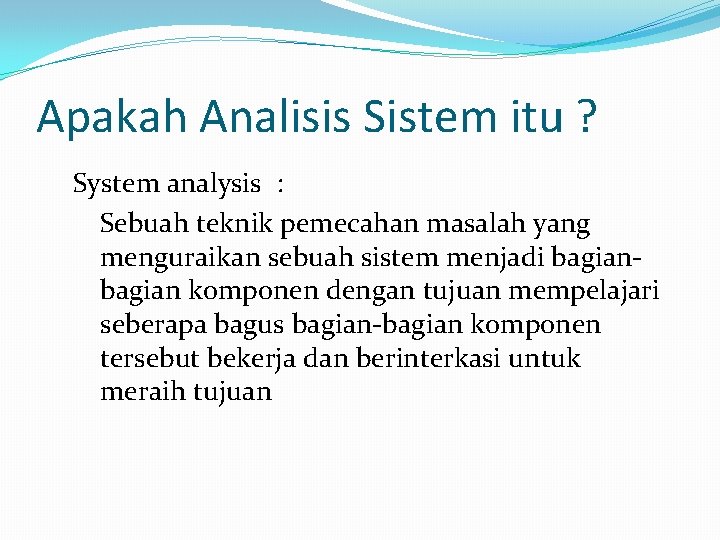 Apakah Analisis Sistem itu ?

System analysis :

Sebuah teknik pemecahan masalah yang menguraikan sebuah sistem menjadi bagian-bagian komponen dengan tujuan mempelajari seberapa bagus bagian-bagian komponen tersebut bekerja dan berinterkasi untuk meraih tujuan